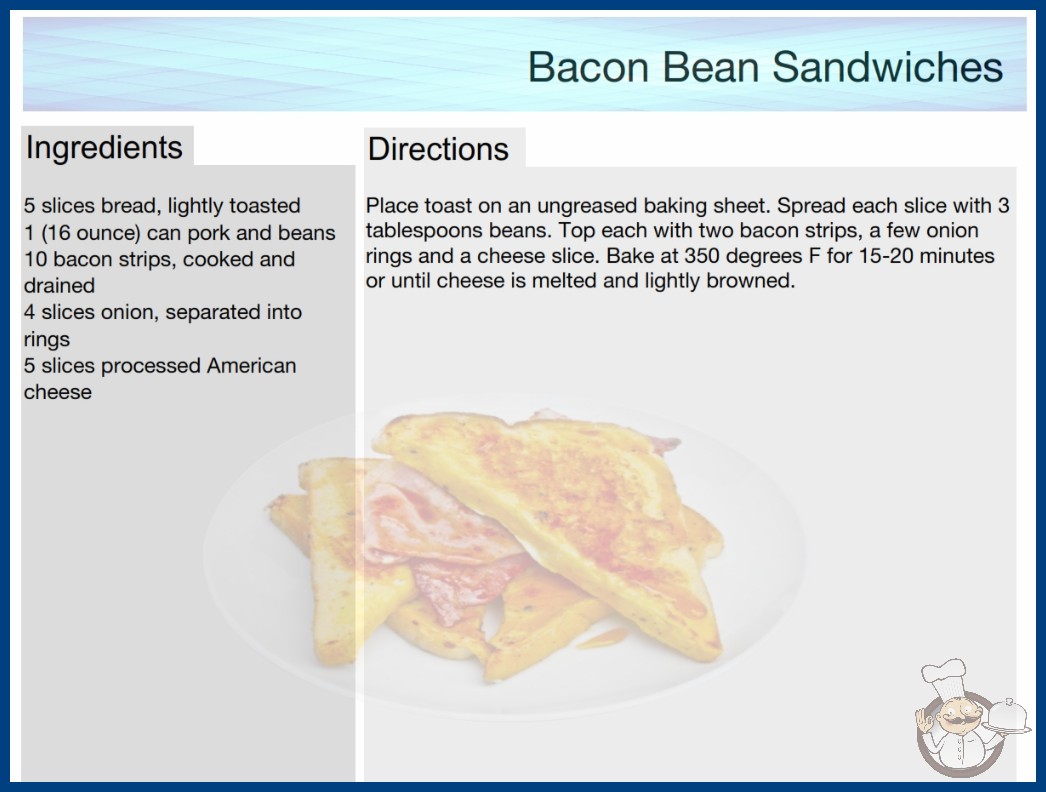 Bacon Bean Sandwiches

Ingredients

5 slices bread, lightly toasted
1 (16 ounce) can pork and beans
10 bacon strips, cooked and drained
4 slices onion, separated into rings
5 slices processed American cheese

Directions

Place toast on an ungreased baking sheet. Spread each slice with 3 tablespoons beans. Top each with two bacon strips, a few onion rings and a cheese slice. Bake at 350 degrees F for 15-20 minutes or until cheese is melted and lightly browned.